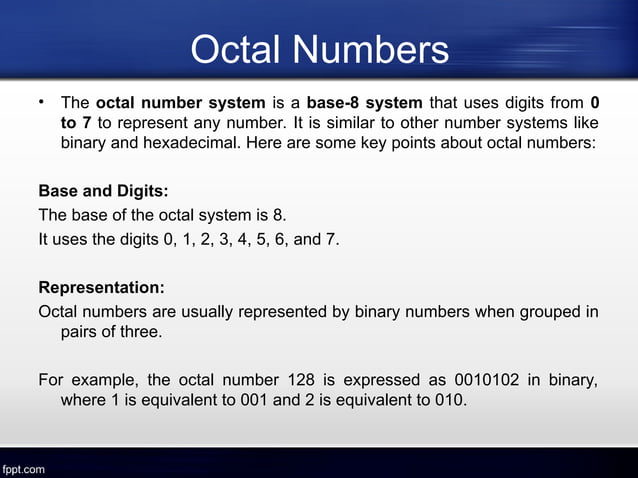 Octal Numbers

• The octal number system is a base-8 system that uses digits from 0 to 7 to represent any number. It is similar to other number systems like binary and hexadecimal. Here are some key points about octal numbers:

Base and Digits:
The base of the octal system is 8.
It uses the digits 0, 1, 2, 3, 4, 5, 6, and 7.

Representation:
Octal numbers are usually represented by binary numbers when grouped in pairs of three.

For example, the octal number 128 is expressed as 0010102 in binary, where 1 is equivalent to 001 and 2 is equivalent to 010.

fppt.com